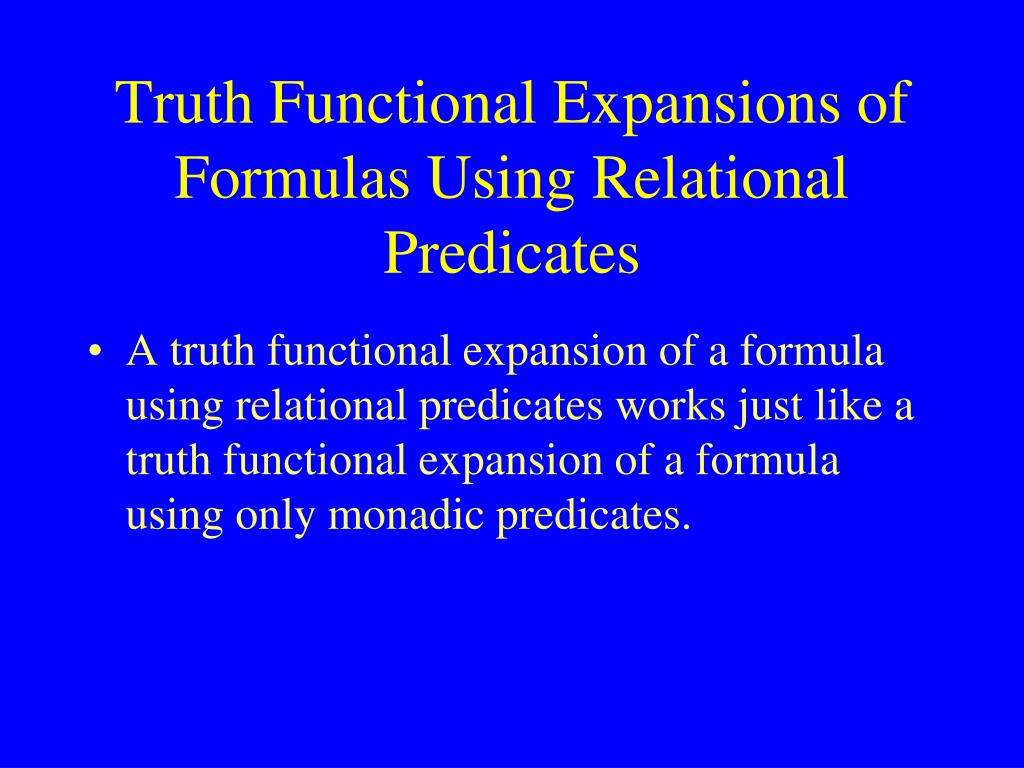 Truth Functional Expansions of Formulas Using Relational Predicates

• A truth functional expansion of a formula using relational predicates works just like a truth functional expansion of a formula using only monadic predicates.